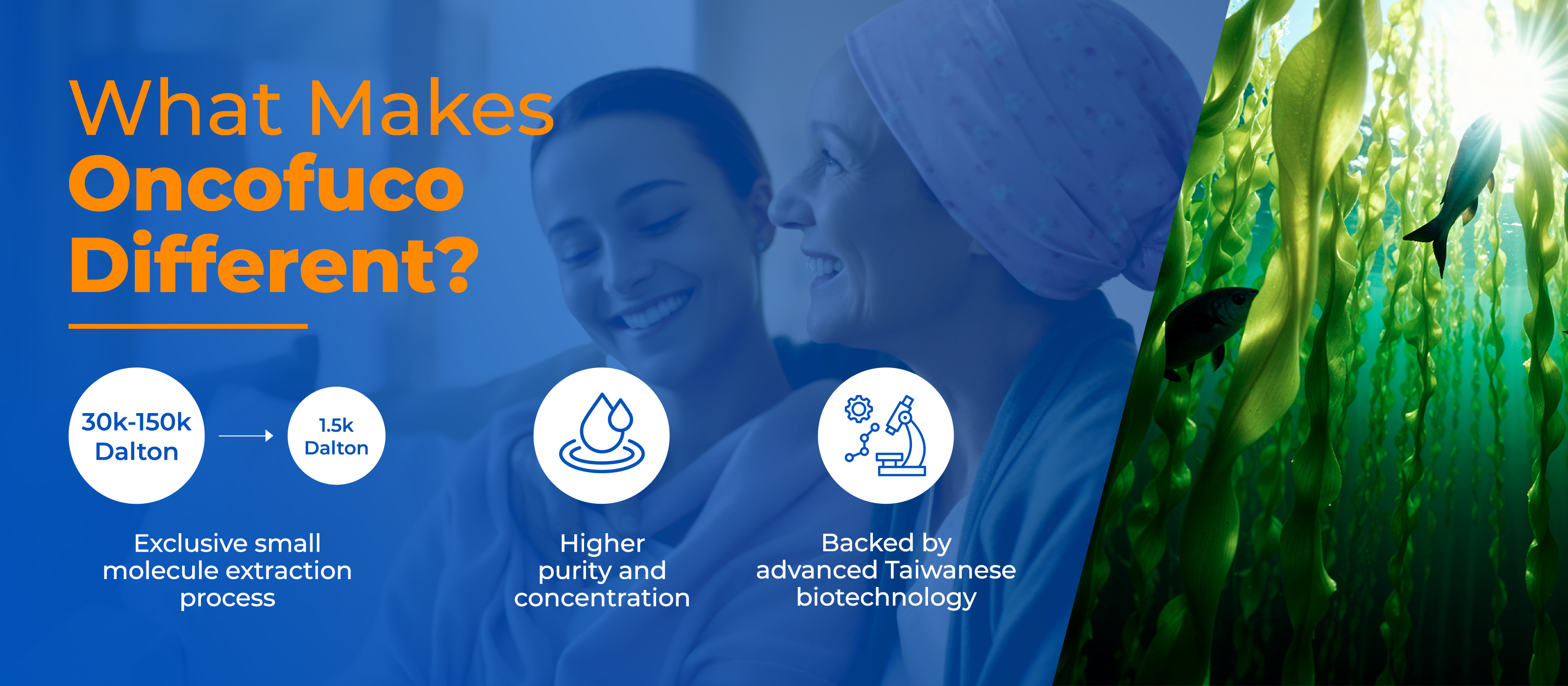 What Makes
Oncofuco
Different?

30k-150k Dalton

1.5k Dalton

Exclusive small molecule extraction process

Higher purity and concentration

Backed by advanced Taiwanese biotechnology